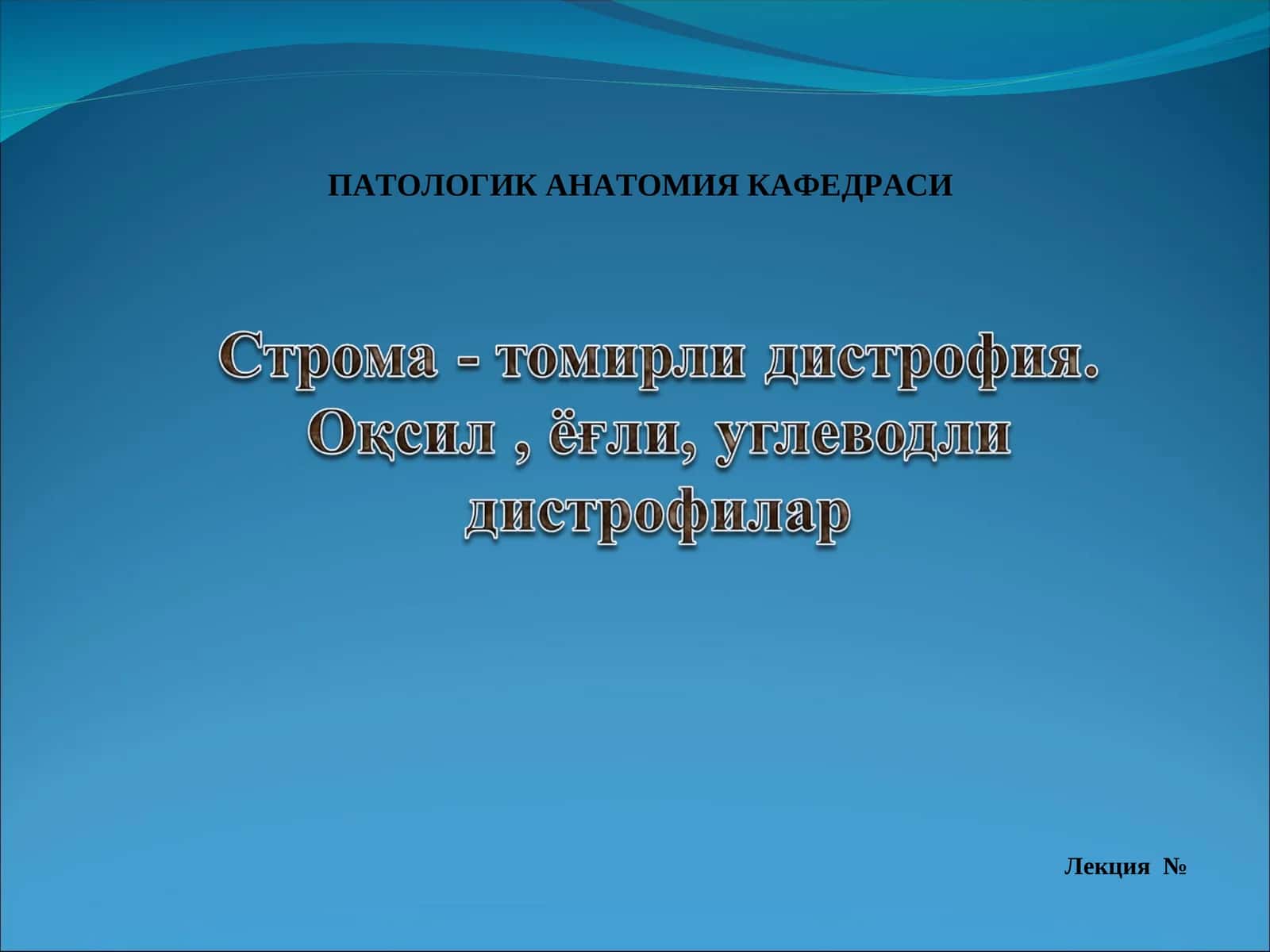 ПАТОЛОГИК АНАТОМИЯ КАФЕДРАСИ

Строма - томирли дистрофия. Оқсил , ёғли, углеводли дистрофилар

Лекция №